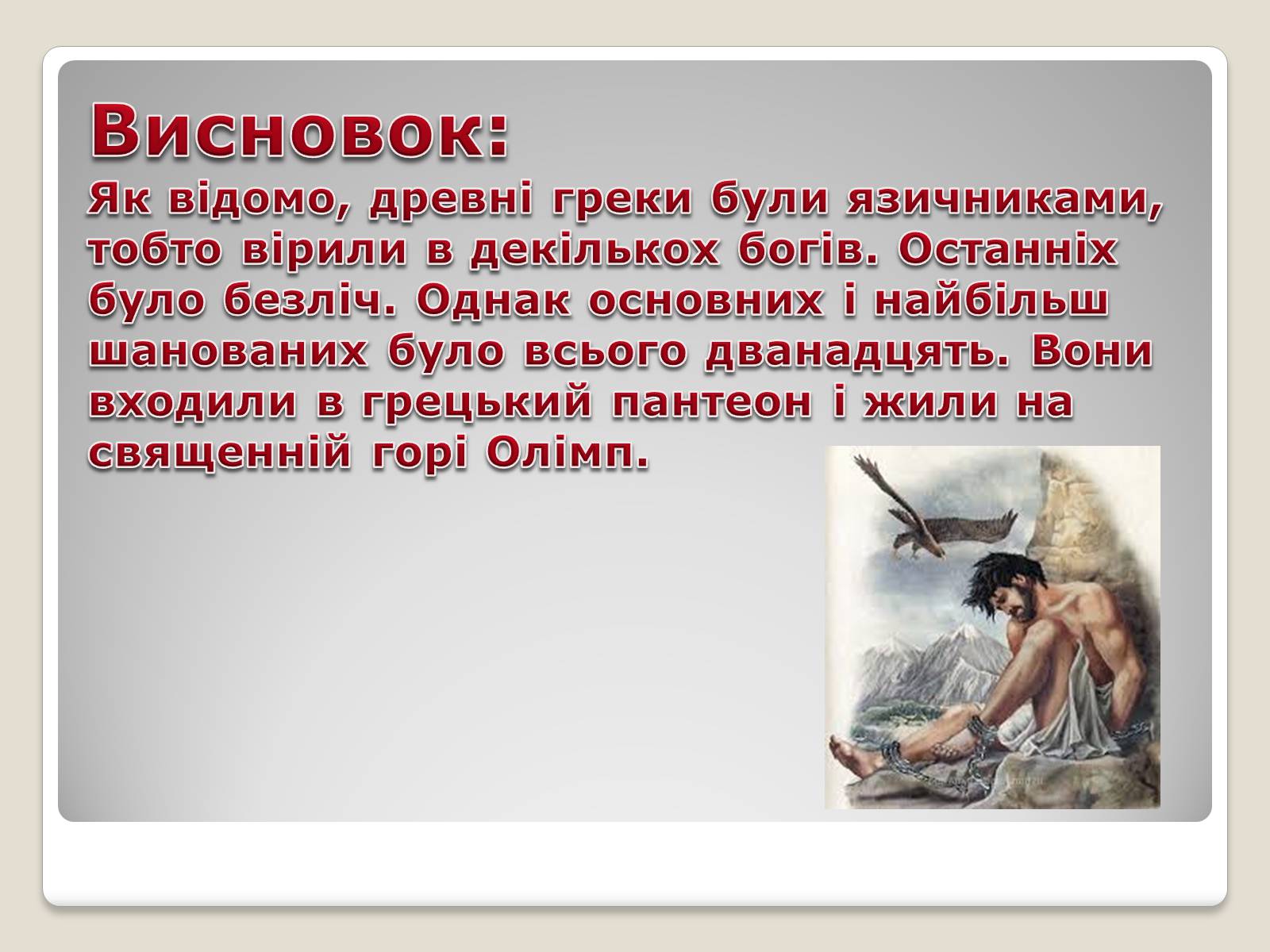 Висновок:
Як відомо, древні греки були язичниками, тобто вірили в декількох богів. Останніх було безліч. Однак основних і найбільш шанованих було всього дванадцять. Вони входили в грецький пантеон і жили на священній горі Олімп.